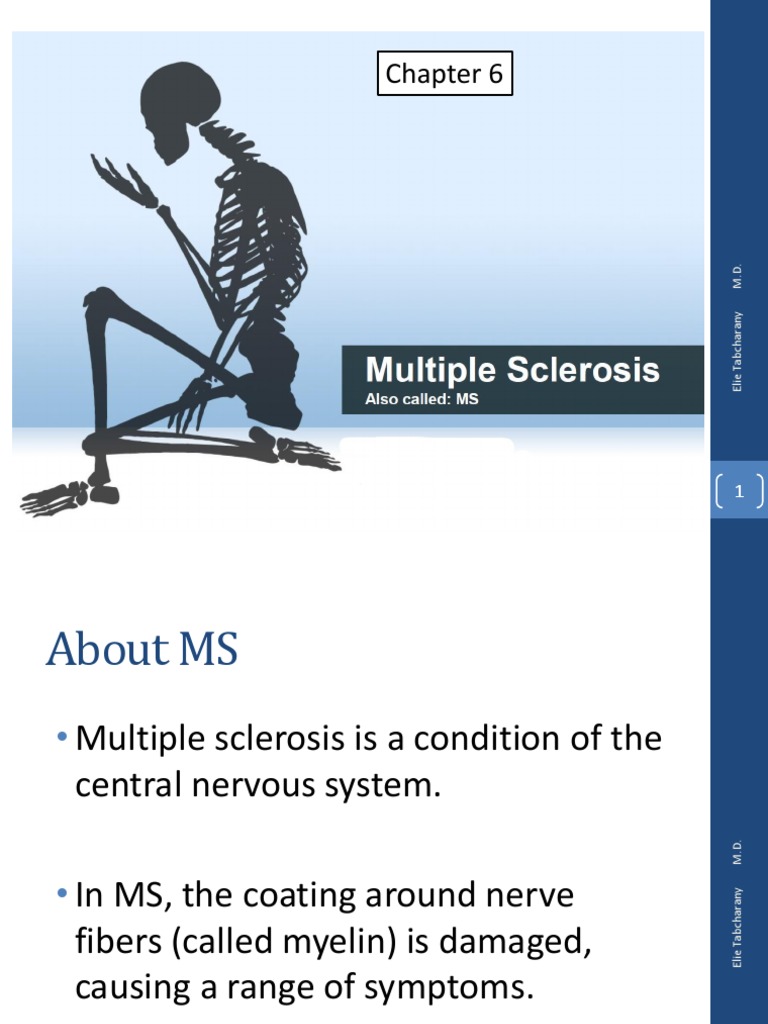 Chapter 6

Multiple Sclerosis
Also called: MS

Elie Tabcharany M.D.

1

About MS

• Multiple sclerosis is a condition of the central nervous system.

• In MS, the coating around nerve fibers (called myelin) is damaged, causing a range of symptoms.

Elie Tabcharany M.D.